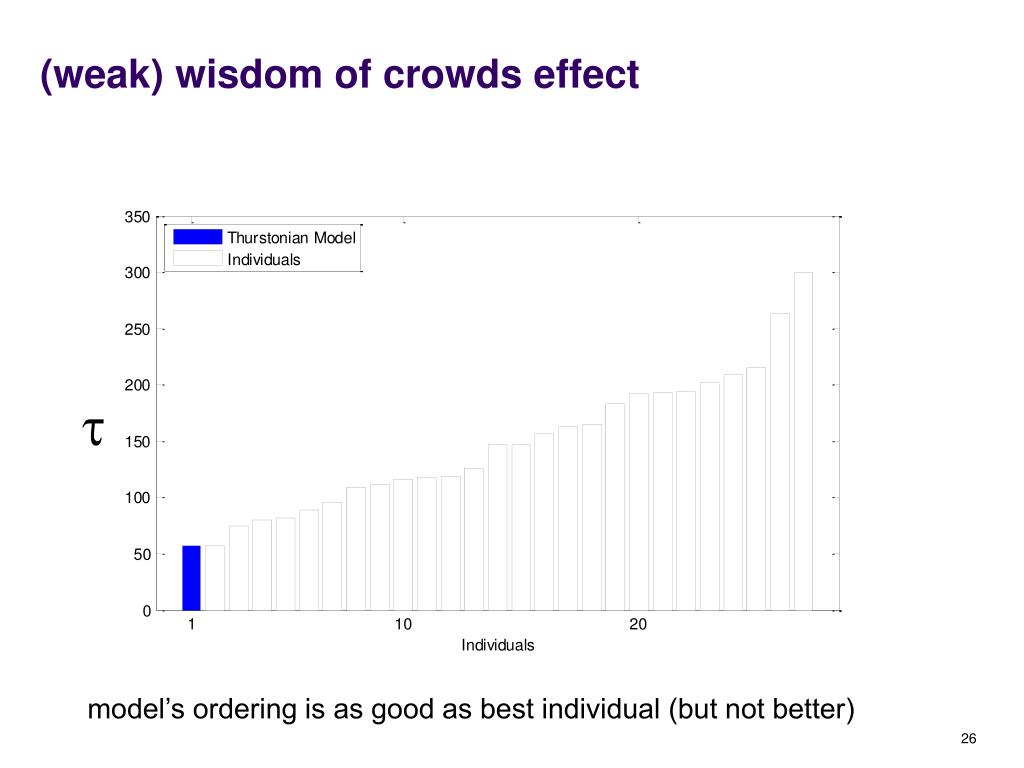 (weak) wisdom of crowds effect

350
300
250
200
150
100
50
0

Thurstonian Model
Individuals

$\tau$

1
10
20
Individuals

model's ordering is as good as best individual (but not better)

26